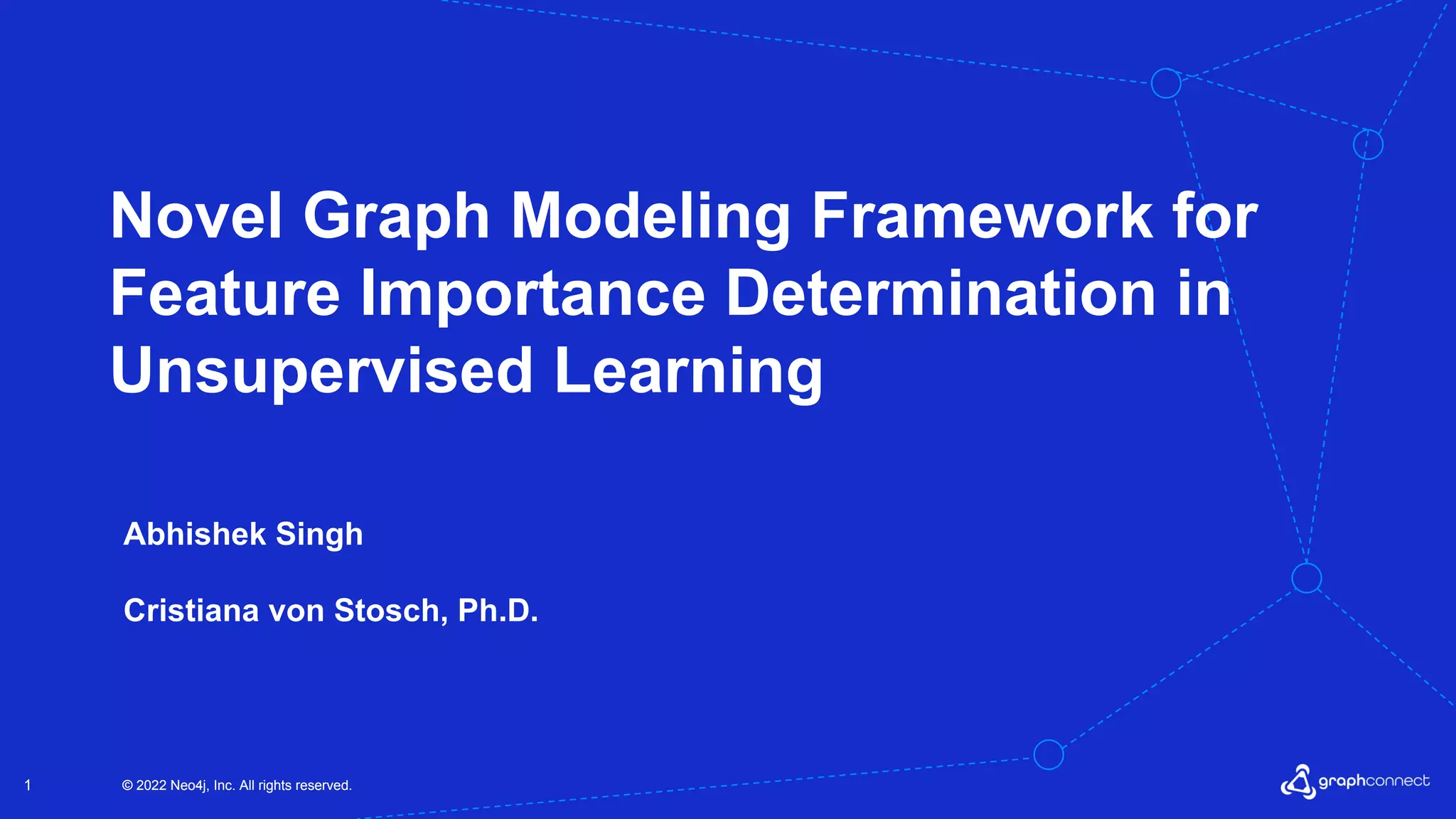 Novel Graph Modeling Framework for Feature Importance Determination in Unsupervised Learning

Abhishek Singh

Cristiana von Stosch, Ph.D.

1

© 2022 Neo4j, Inc. All rights reserved.

graphconnect